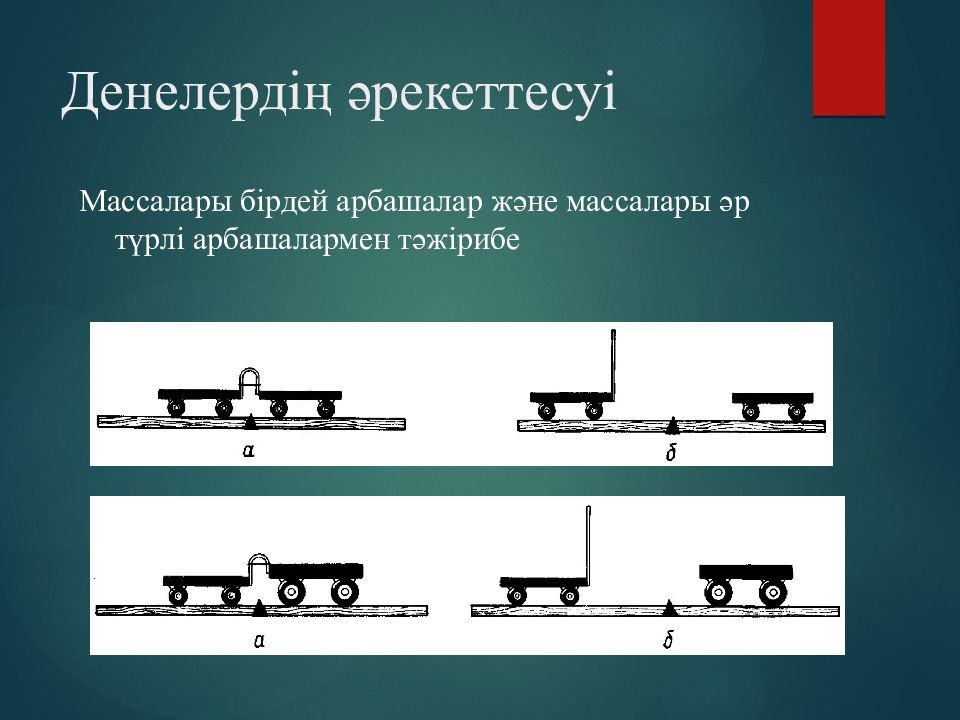 Денелердің әрекеттесуі

Массалары бірдей арбашалар және массалары әр түрлі арбашалармен тәжірибе

а

б

а

б